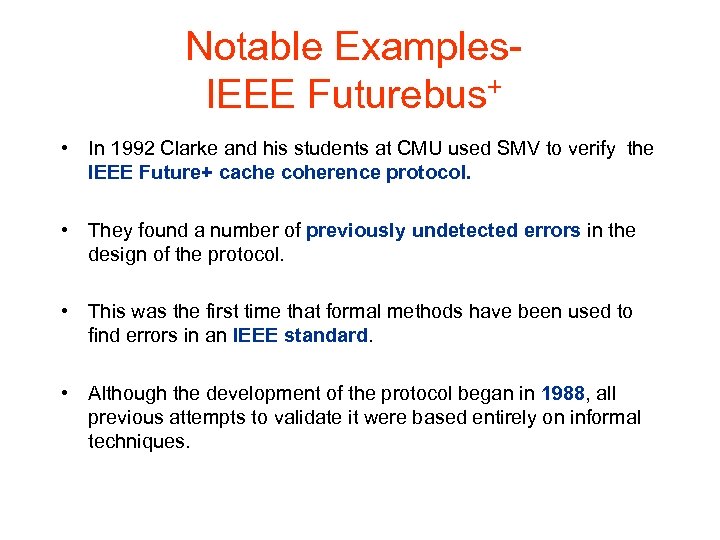 Notable Examples-
IEEE Futurebus$^+$

• In 1992 Clarke and his students at CMU used SMV to verify the IEEE Future+ cache coherence protocol.

• They found a number of previously undetected errors in the design of the protocol.

• This was the first time that formal methods have been used to find errors in an IEEE standard.

• Although the development of the protocol began in 1988, all previous attempts to validate it were based entirely on informal techniques.